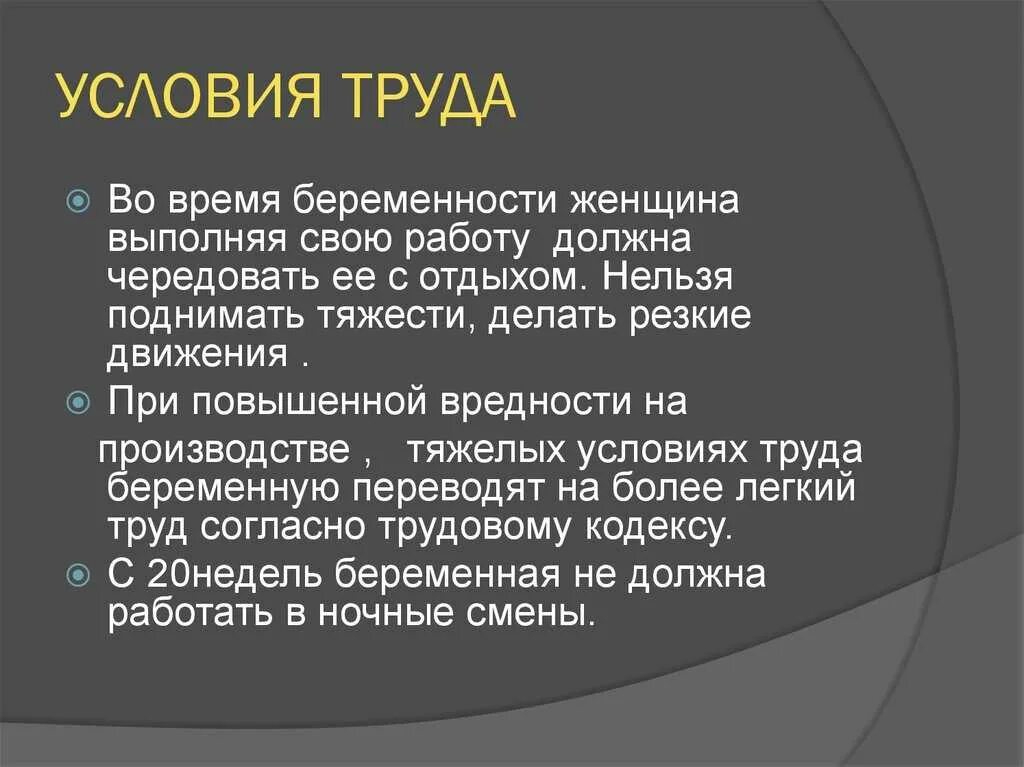 УСЛОВИЯ ТРУДА

Во время беременности женщина выполняя свою работу должна чередовать ее с отдыхом. Нельзя поднимать тяжести, делать резкие движения .

При повышенной вредности на производстве , тяжелых условиях труда беременную переводят на более легкий труд согласно трудовому кодексу.

С 20недель беременная не должна работать в ночные смены.